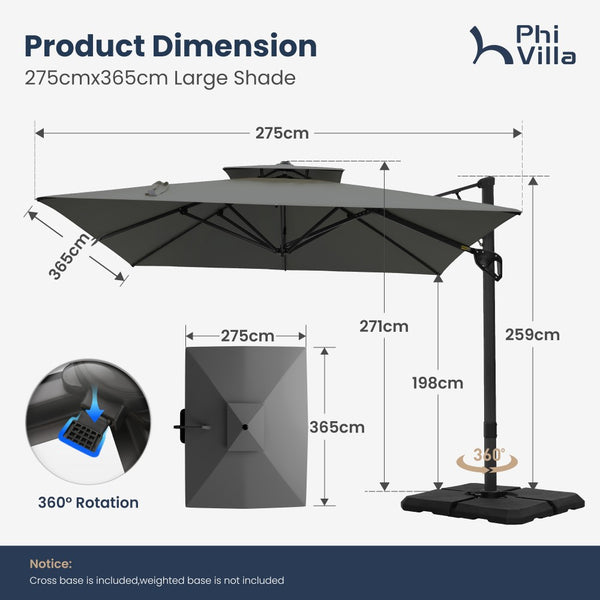 Product Dimension
275cmx365cm Large Shade

Phi Villa

275cm

365cm

271cm

259cm

198cm

275cm

365cm

360°

360° Rotation

Notice:
Cross base is included,weighted base is not included